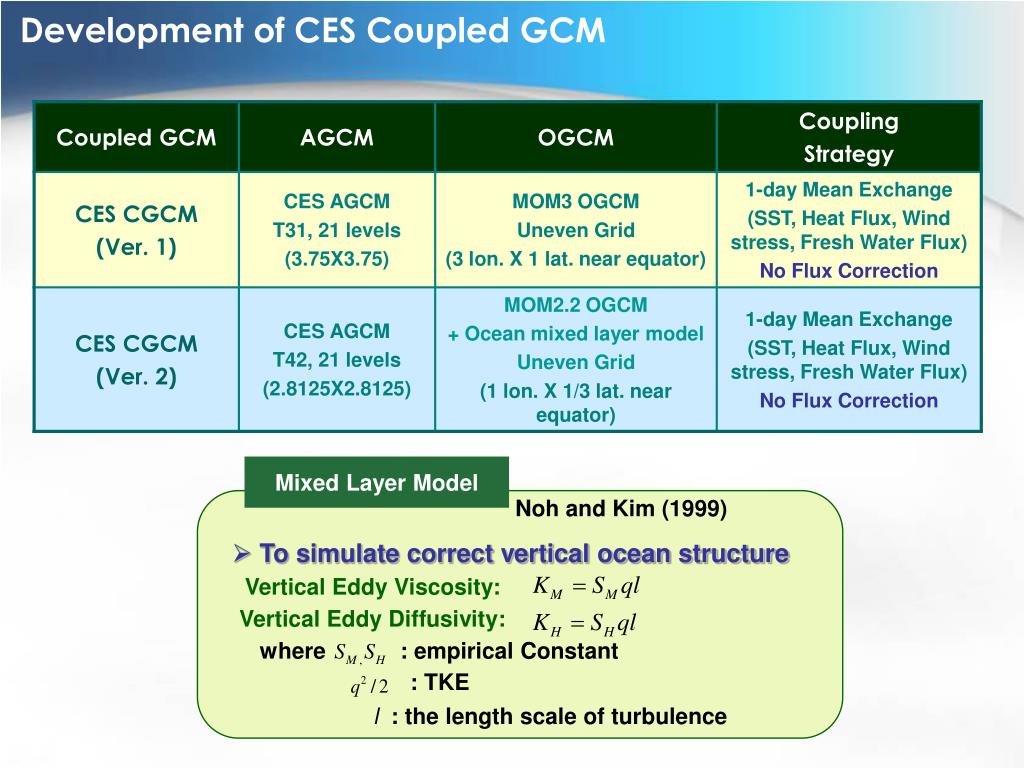 Development of CES Coupled GCM

| Coupled GCM | AGCM | OGCM | Coupling Strategy |
|---|---|---|---|
| CES CGCM (Ver. 1) | CES AGCM T31, 21 levels (3.75X3.75) | MOM3 OGCM Uneven Grid (3 lon. X 1 lat. near equator) | 1-day Mean Exchange (SST, Heat Flux, Wind stress, Fresh Water Flux) No Flux Correction |
| CES CGCM (Ver. 2) | CES AGCM T42, 21 levels (2.8125X2.8125) | MOM2.2 OGCM + Ocean mixed layer model Uneven Grid (1 lon. X 1/3 lat. near equator) | 1-day Mean Exchange (SST, Heat Flux, Wind stress, Fresh Water Flux) No Flux Correction |

Mixed Layer Model

Noh and Kim (1999)

➢ To simulate correct vertical ocean structure

Vertical Eddy Viscosity: $K_M = S_M ql$

Vertical Eddy Diffusivity: $K_H = S_H ql$

where $S_M, S_H$ : empirical Constant

$q^2/2$ : TKE

$l$ : the length scale of turbulence